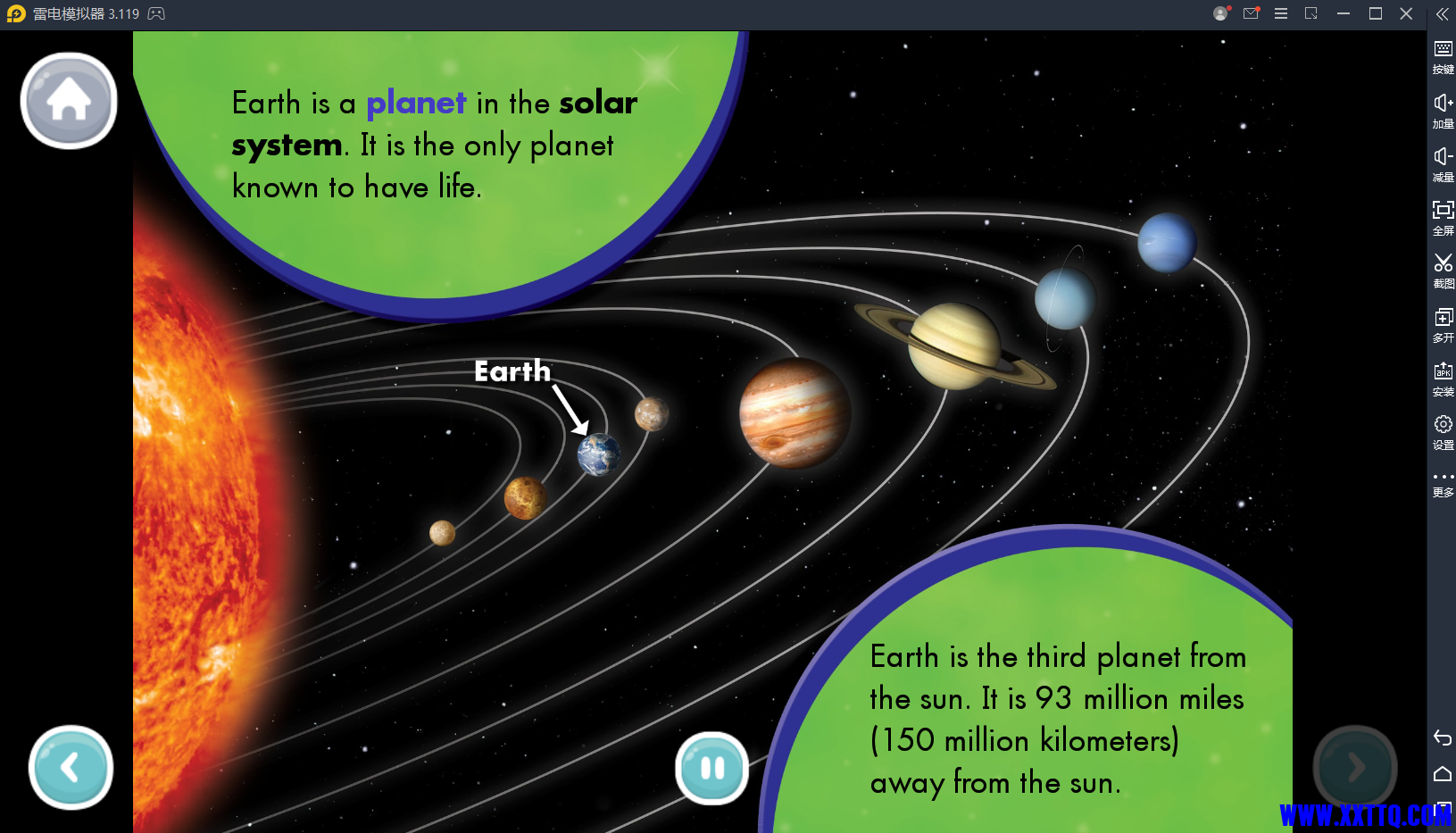 雷电模拟器 3.119

按键
加量
减量
全屏
截图
多开
安装
设置
更多

Earth is a planet in the solar system. It is the only planet known to have life.

Earth

Earth is the third planet from the sun. It is 93 million miles (150 million kilometers) away from the sun.

WWW.XXTTQ.COM